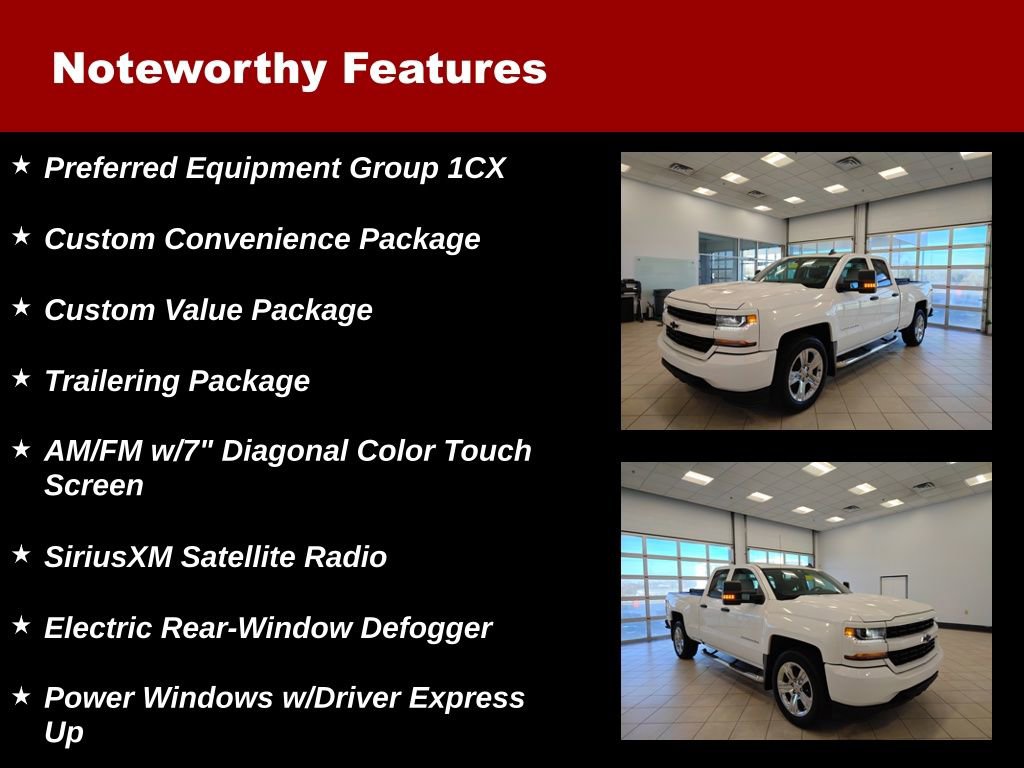 Noteworthy Features

★ Preferred Equipment Group 1CX

★ Custom Convenience Package

★ Custom Value Package

★ Trailering Package

★ AM/FM w/7" Diagonal Color Touch Screen

★ SiriusXM Satellite Radio

★ Electric Rear-Window Defogger

★ Power Windows w/Driver Express Up